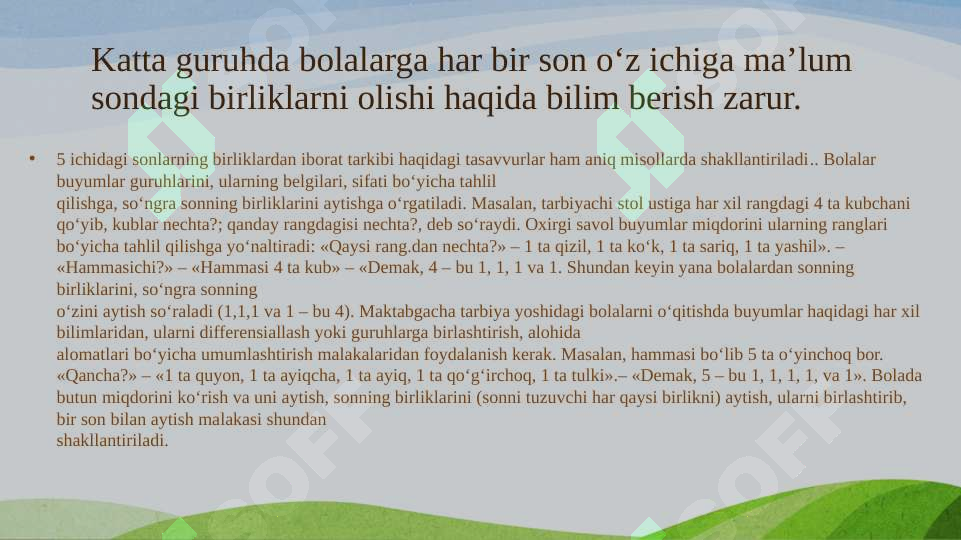 Katta guruhda bolalarga har bir son o‘z ichiga ma’lum sondagi birliklarni olishi haqida bilim berish zarur.

• 5 ichidagi sonlarning birliklardan iborat tarkibi haqidagi tasavvurlar ham aniq misollarda shakllantiriladi.. Bolalar buyumlar guruhlarini, ularning belgilari, sifati bo‘yicha tahlil
qilishga, so‘ngra sonning birliklarini aytishga o‘rgatiladi. Masalan, tarbiyachi stol ustiga har xil rangdagi 4 ta kubchani qo‘yib, kublar nechta?; qanday rangdagisi nechta?, deb so‘raydi. Oxirgi savol buyumlar miqdorini ularning ranglari bo‘yicha tahlil qilishga yo‘naltiradi: «Qaysi rang.dan nechta?» – 1 ta qizil, 1 ta ko‘k, 1 ta sariq, 1 ta yashil». – «Hammasichi?» – «Hammasi 4 ta kub» – «Demak, 4 – bu 1, 1, 1 va 1. Shundan keyin yana bolalardan sonning birliklarini, so‘ngra sonning
o‘zini aytish so‘raladi (1,1,1 va 1 – bu 4). Maktabgacha tarbiya yoshidagi bolalarni o‘qitishda buyumlar haqidagi har xil bilimlaridan, ularni differensiallash yoki guruhlarga birlashtirish, alohida
alomatlari bo‘yicha umumlashtirish malakalaridan foydalanish kerak. Masalan, hammasi bo‘lib 5 ta o‘yinchoq bor. «Qancha?» – «1 ta quyon, 1 ta ayiqcha, 1 ta ayiq, 1 ta qo‘g‘irchoq, 1 ta tulki».– «Demak, 5 – bu 1, 1, 1, 1, va 1». Bolada butun miqdorini ko‘rish va uni aytish, sonning birliklarini (sonni tuzuvchi har qaysi birlikni) aytish, ularni birlashtirib, bir son bilan aytish malakasi shundan
shakllantiriladi.